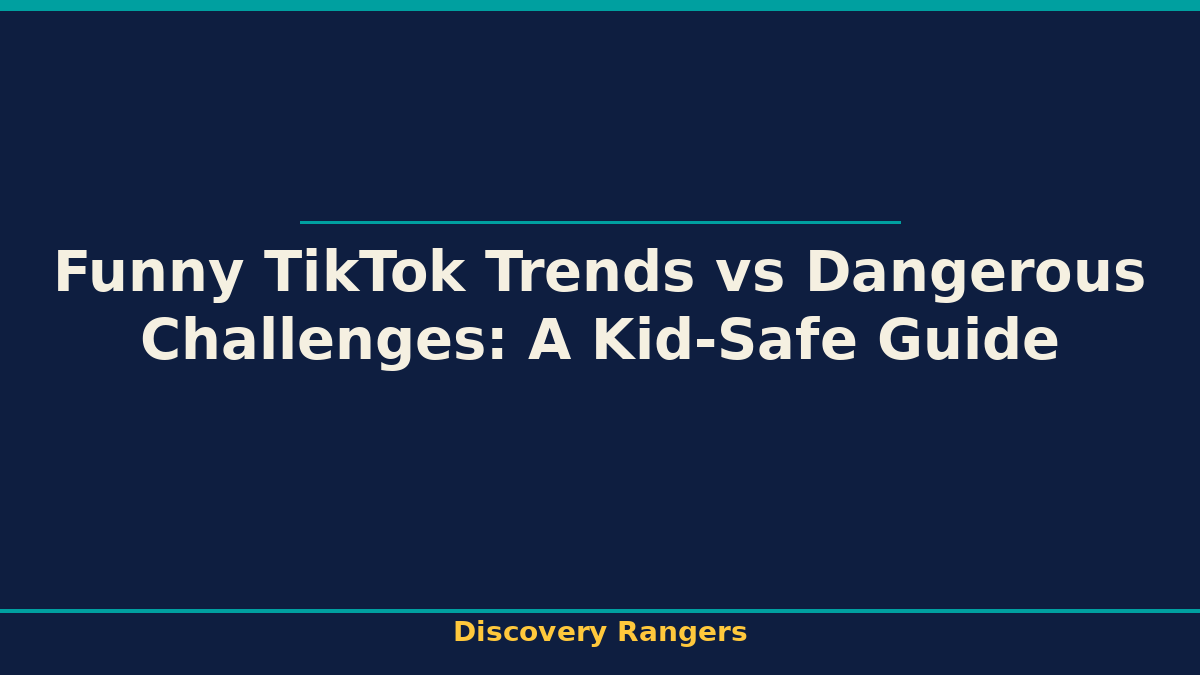 Funny TikTok Trends vs Dangerous Challenges: A Kid-Safe Guide

Discovery Rangers